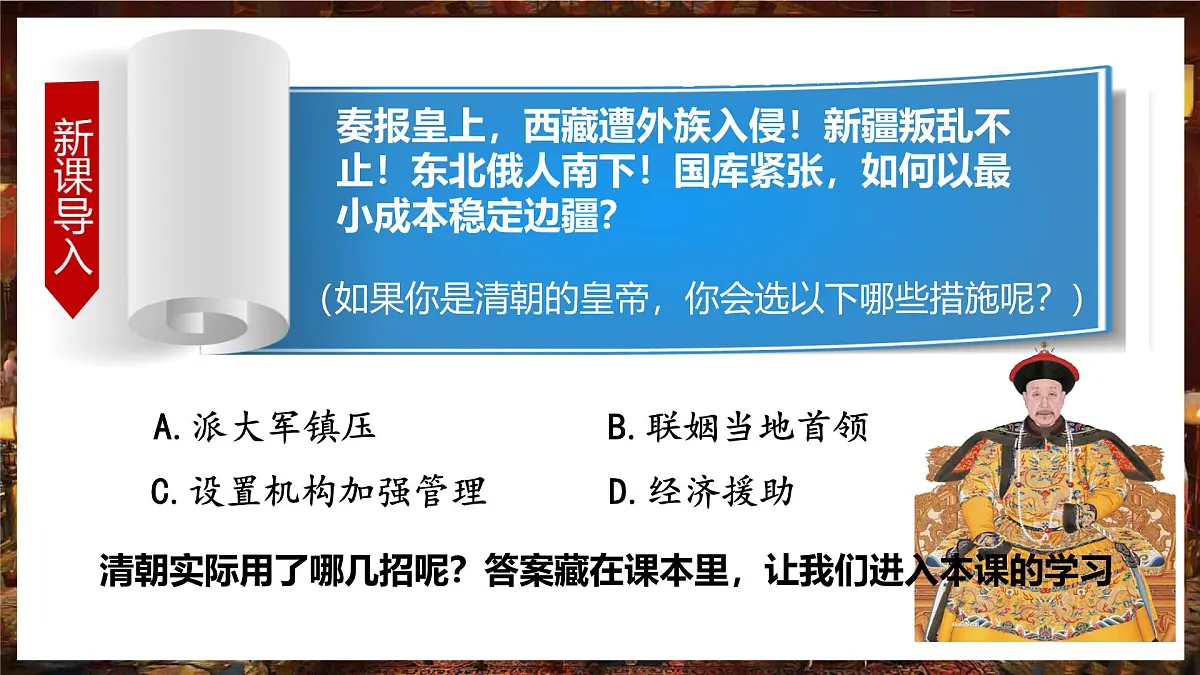 新课导入

奏报皇上，西藏遭外族入侵！新疆叛乱不止！东北俄人南下！国库紧张，如何以最小成本稳定边疆？

（如果你是清朝的皇帝，你会选以下哪些措施呢？）

A.派大军镇压

B.联姻当地首领

C.设置机构加强管理

D.经济援助

清朝实际用了哪几招呢？答案藏在课本里，让我们进入本课的学习